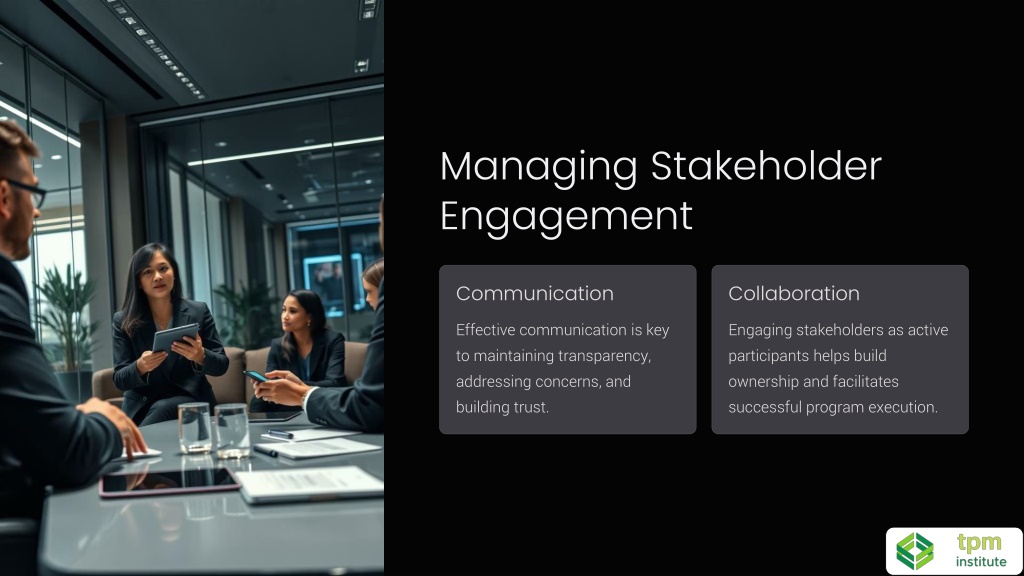 Managing Stakeholder Engagement

Communication

Effective communication is key to maintaining transparency, addressing concerns, and building trust.

Collaboration

Engaging stakeholders as active participants helps build ownership and facilitates successful program execution.

tpm institute